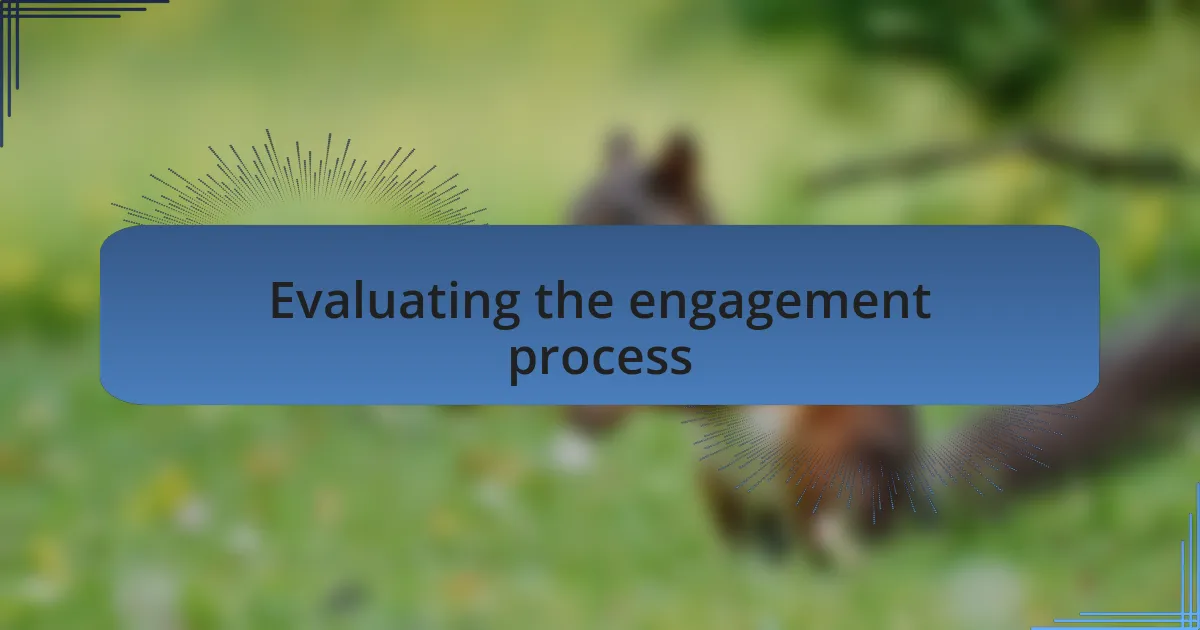 Evaluating the engagement process